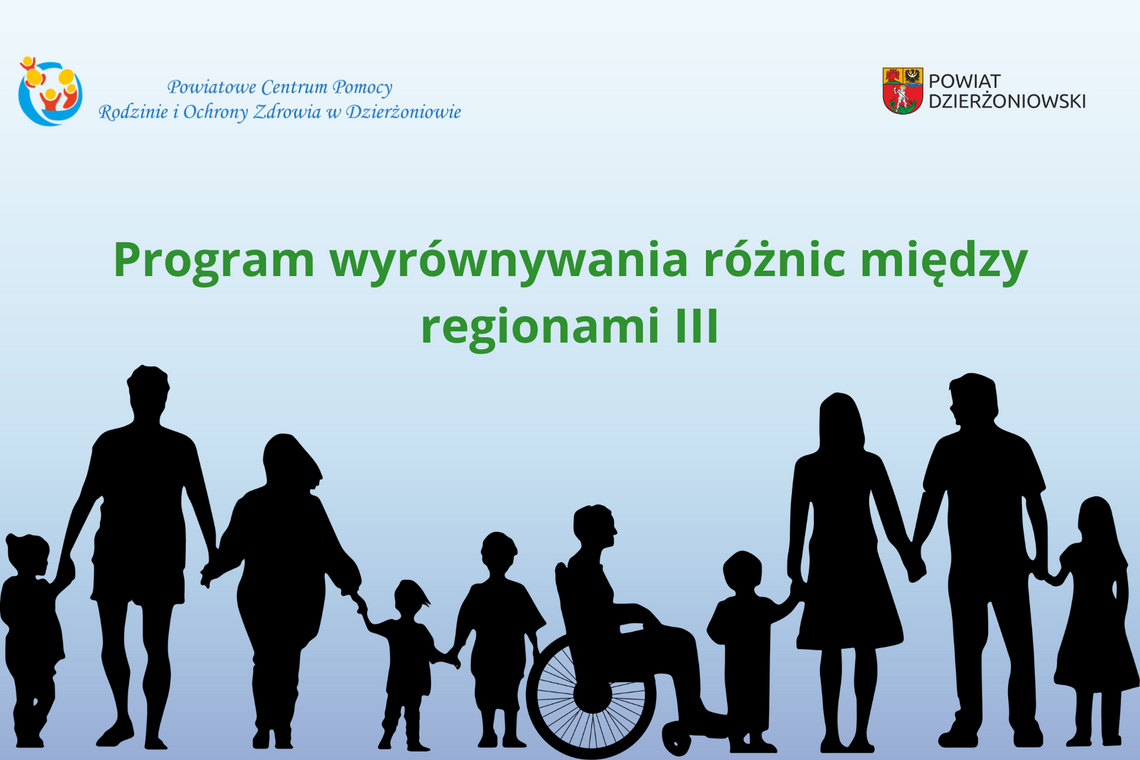 Powiatowe Centrum Pomocy
Rodzinie i Ochrony Zdrowia w Dzierżoniowie

POWIAT
DZIERŻONIOWSKI

Program wyrównywania różnic między regionami III